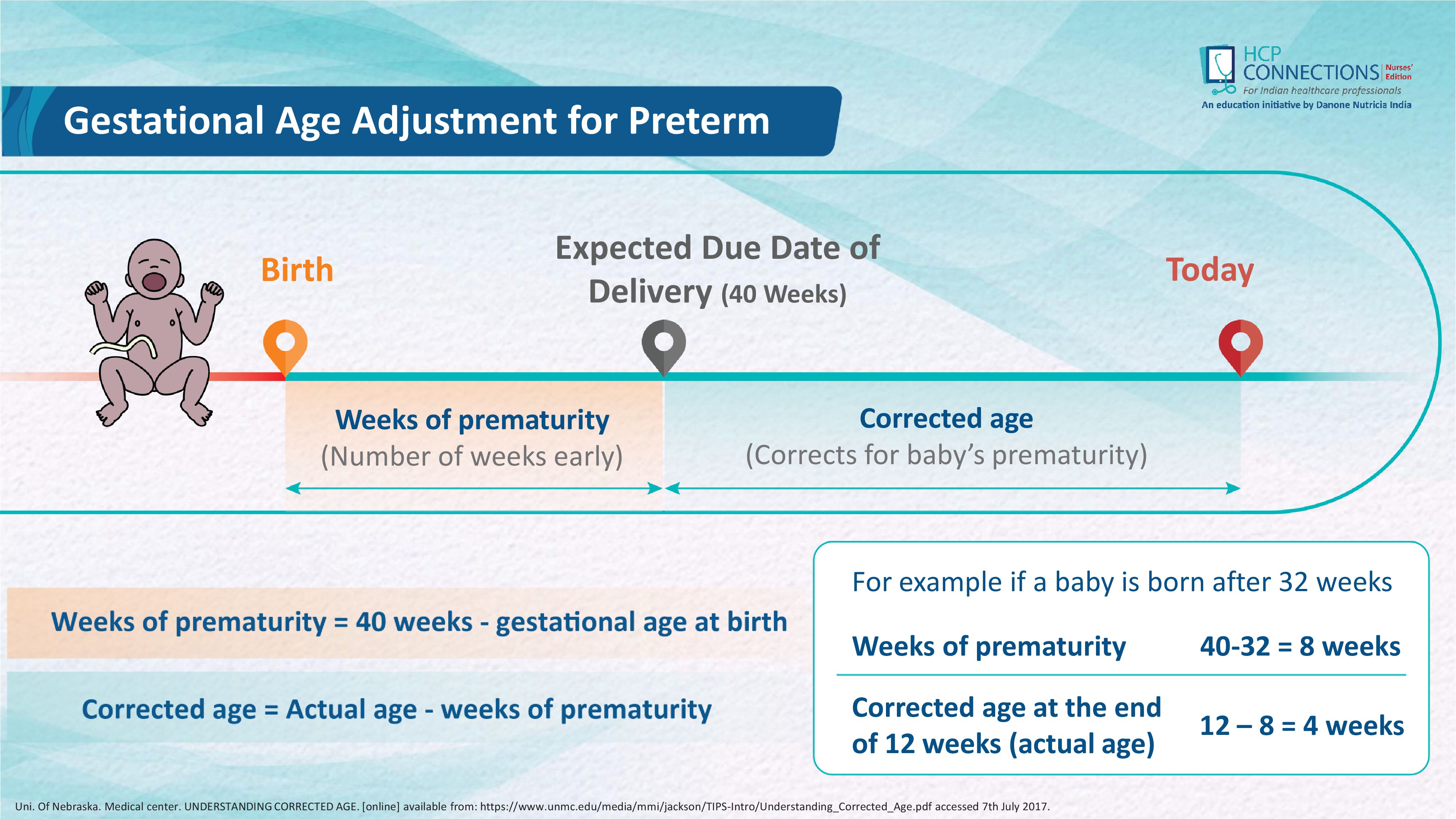 HCP CONNECTIONS Nurses' Edition
For Indian healthcare professionals
An education initiative by Danone Nutricia India

Gestational Age Adjustment for Preterm

Birth

Expected Due Date of Delivery (40 Weeks)

Today

Weeks of prematurity
(Number of weeks early)

Corrected age
(Corrects for baby's prematurity)

Weeks of prematurity = 40 weeks - gestational age at birth

Corrected age = Actual age - weeks of prematurity

For example if a baby is born after 32 weeks

| Weeks of prematurity | 40-32 = 8 weeks |
|---|---|
| Corrected age at the end of 12 weeks (actual age) | 12 – 8 = 4 weeks |

Uni. Of Nebraska. Medical center. UNDERSTANDING CORRECTED AGE. [online] available from: https://www.unmc.edu/media/mmi/jackson/TIPS-Intro/Understanding_Corrected_Age.pdf accessed 7th July 2017.